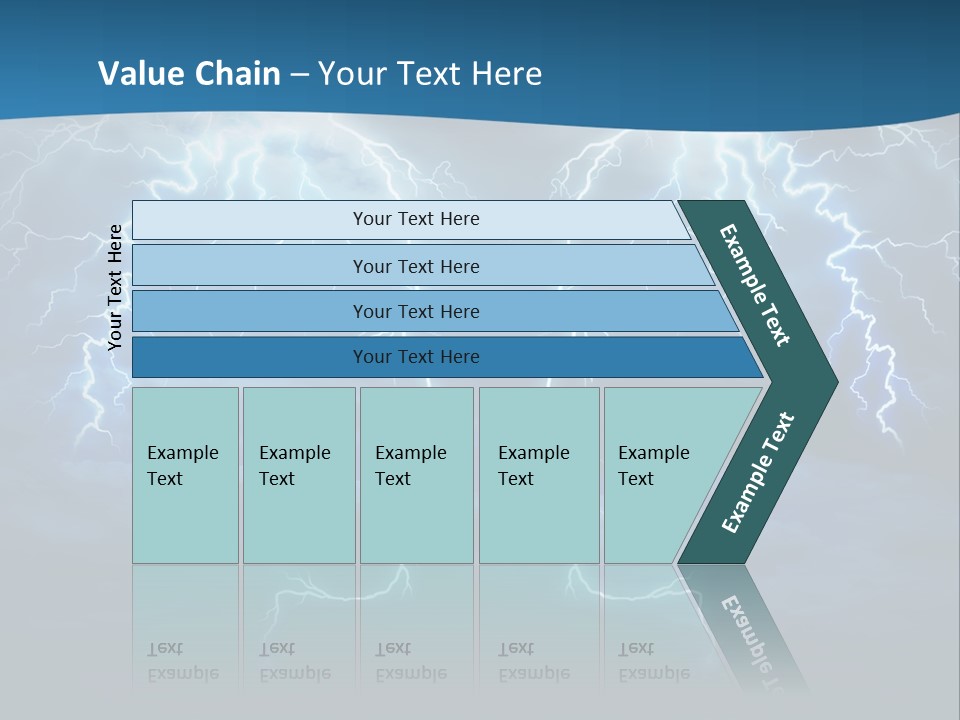 Value Chain – Your Text Here

Your Text Here

Your Text Here

Your Text Here

Your Text Here

Your Text Here

Example Text

Example Text

Example Text

Example Text

Example Text

Example Text

Example Text